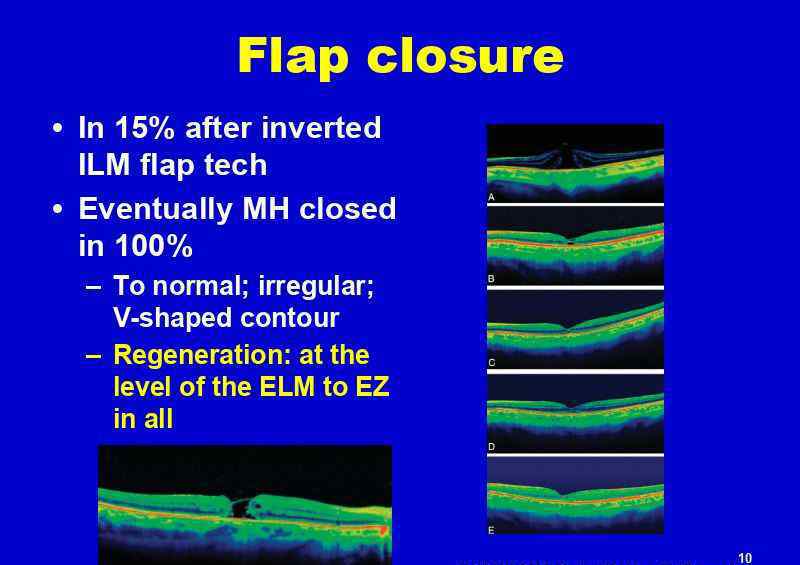 Flap closure

• In 15% after inverted ILM flap tech

• Eventually MH closed in 100%

– To normal; irregular; V-shaped contour

– Regeneration: at the level of the ELM to EZ in all

A

B

C

D

E

10